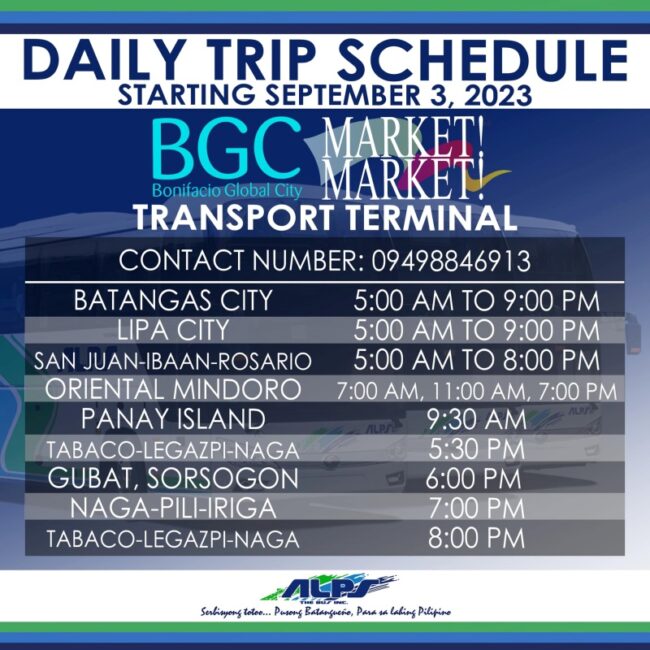 DAILY TRIP SCHEDULE
STARTING SEPTEMBER 3, 2023

BGC
Bonifacio Global City

MARKET! MARKET!

TRANSPORT TERMINAL

CONTACT NUMBER: 09498846913

| | |
|---|---|
| BATANGAS CITY | 5:00 AM TO 9:00 PM |
| LIPA CITY | 5:00 AM TO 9:00 PM |
| SAN JUAN-IBAAN-ROSARIO | 5:00 AM TO 8:00 PM |
| ORIENTAL MINDORO | 7:00 AM, 11:00 AM, 7:00 PM |
| PANAY ISLAND | 9:30 AM |
| TABACO-LEGAZPI-NAGA | 5:30 PM |
| GUBAT, SORSOGON | 6:00 PM |
| NAGA-PILI-IRIGA | 7:00 PM |
| TABACO-LEGAZPI-NAGA | 8:00 PM |

ALPS THE BUS INC.
Serbisyong totoo... Pusong Batangueño, Para sa lahing Pilipino